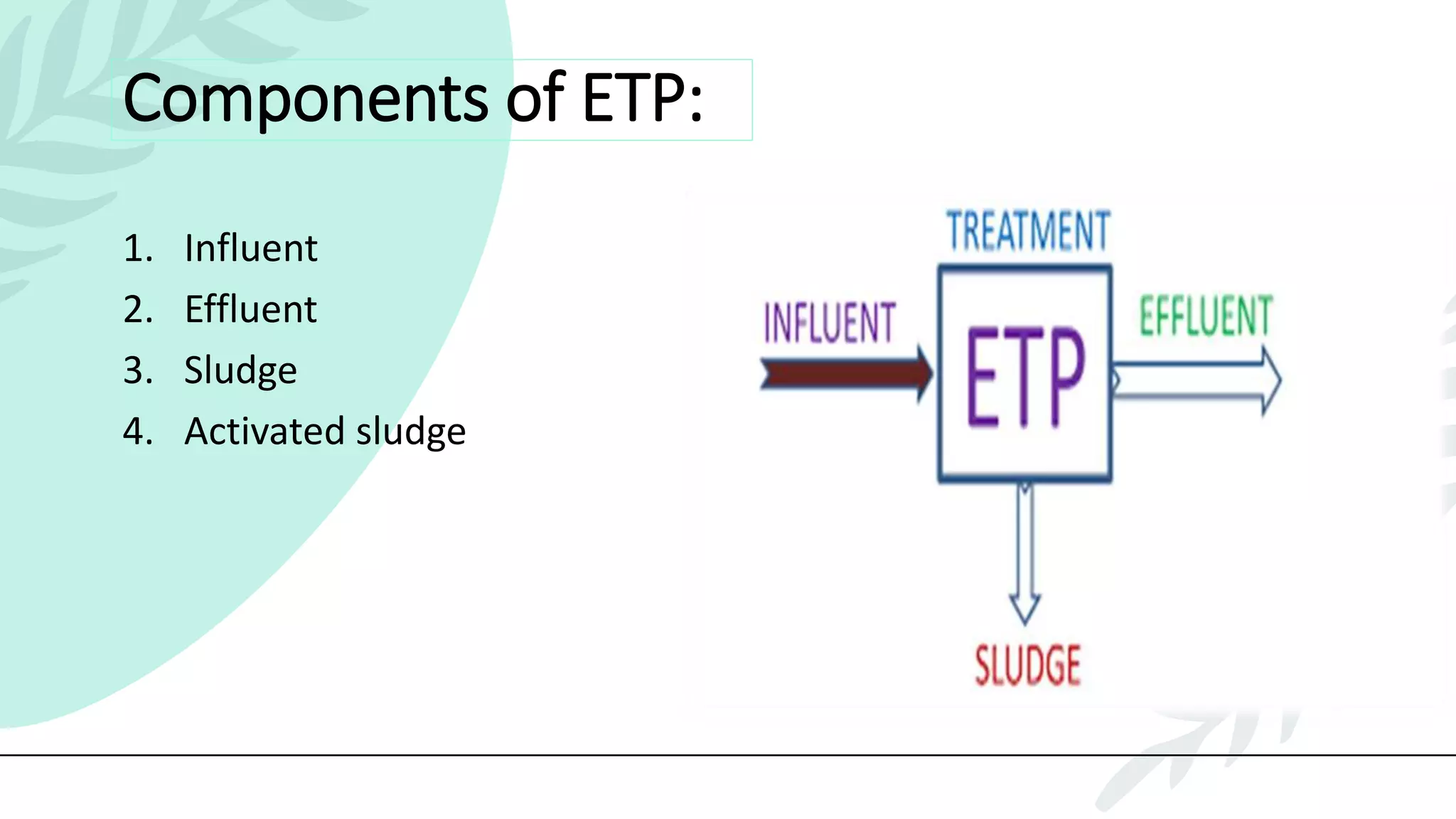 Components of ETP:

1. Influent
2. Effluent
3. Sludge
4. Activated sludge

TREATMENT
INFLUENT
ETP
EFFLUENT
SLUDGE